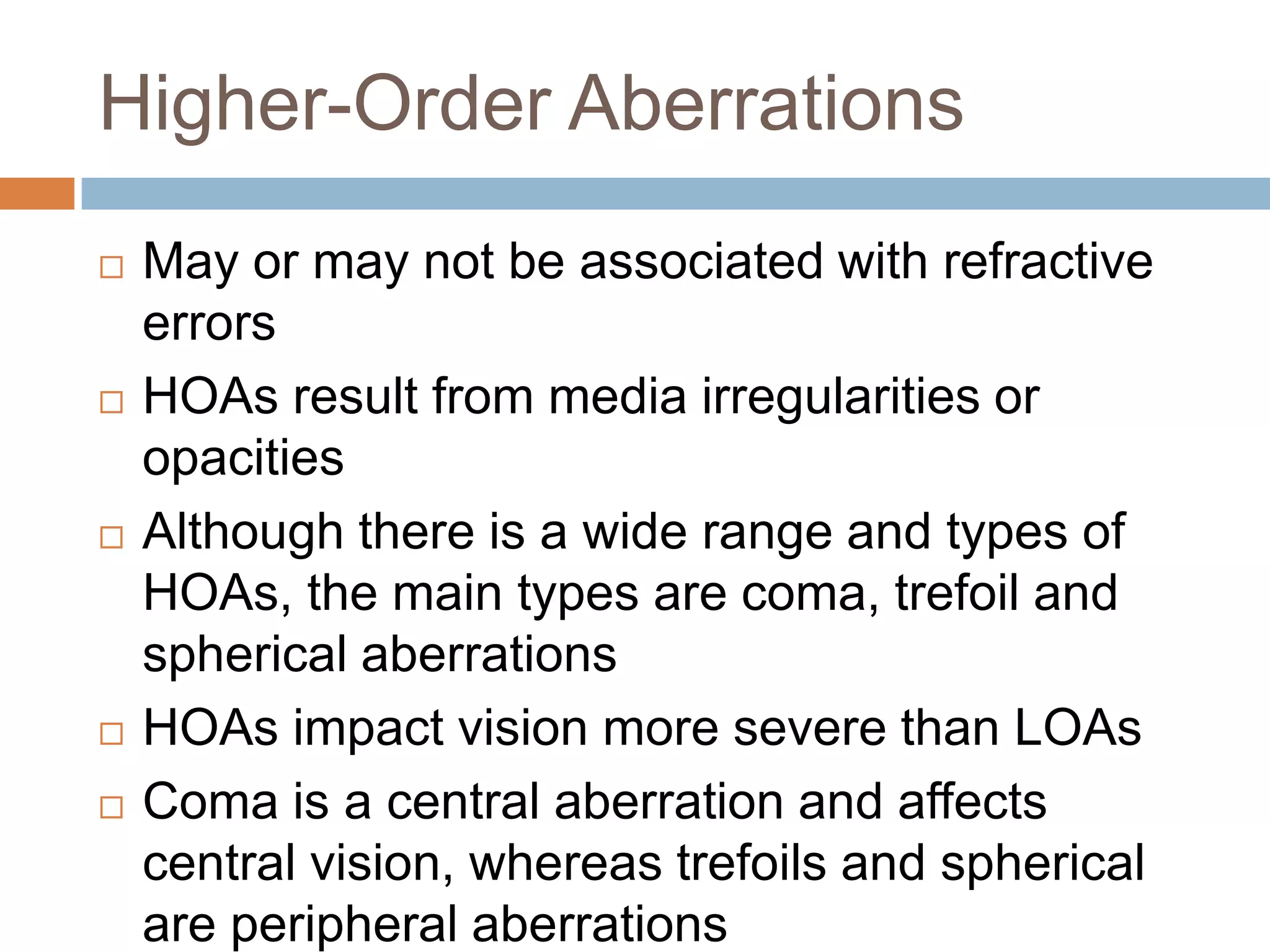 Higher-Order Aberrations

□ May or may not be associated with refractive errors

□ HOAs result from media irregularities or opacities

□ Although there is a wide range and types of HOAs, the main types are coma, trefoil and spherical aberrations

□ HOAs impact vision more severe than LOAs

□ Coma is a central aberration and affects central vision, whereas trefoils and spherical are peripheral aberrations